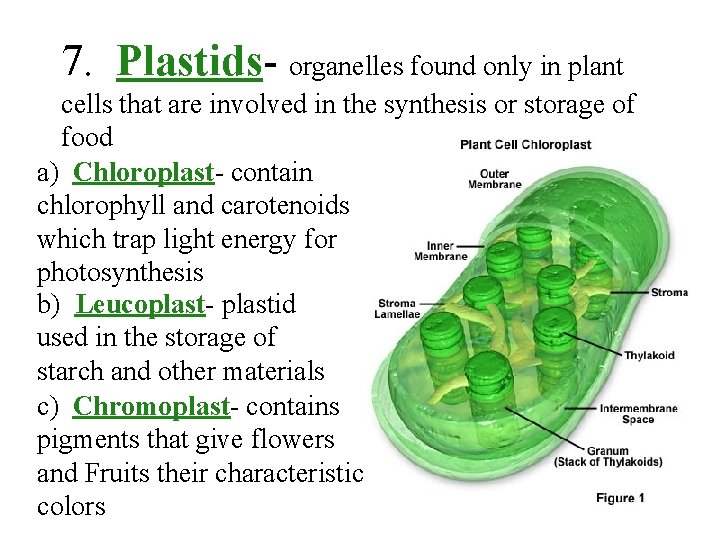 7. Plastids- organelles found only in plant cells that are involved in the synthesis or storage of food

a) Chloroplast- contain chlorophyll and carotenoids which trap light energy for photosynthesis

b) Leucoplast- plastid used in the storage of starch and other materials

c) Chromoplast- contains pigments that give flowers and Fruits their characteristic colors

Plant Cell Chloroplast

Outer Membrane

Inner Membrane

Stroma Lamellae

Stroma

Thylakoid

Intermembrane Space

Granum (Stack of Thylakoids)

Figure 1